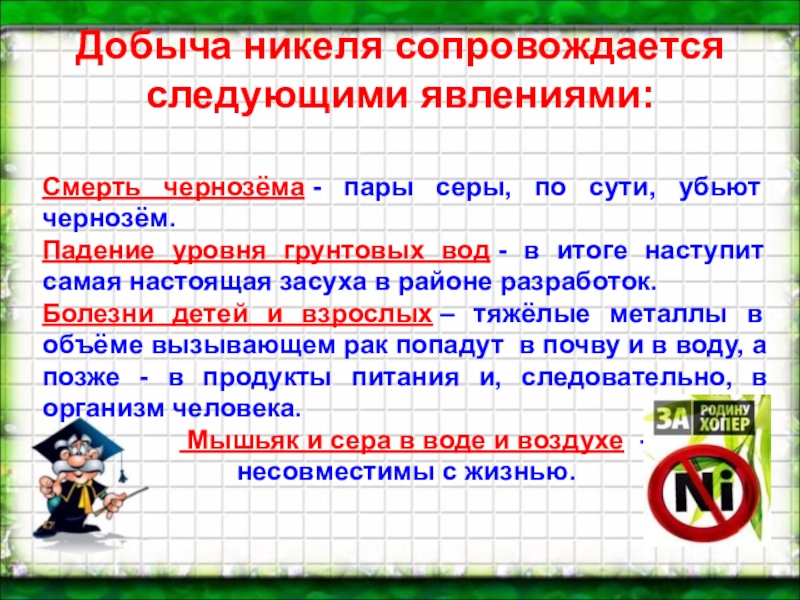 Добыча никеля сопровождается следующими явлениями:

Смерть чернозёма - пары серы, по сути, убьют чернозём.

Падение уровня грунтовых вод - в итоге наступит самая настоящая засуха в районе разработок.

Болезни детей и взрослых – тяжёлые металлы в объёме вызывающем рак попадут в почву и в воду, а позже - в продукты питания и, следовательно, в организм человека.

Мышьяк и сера в воде и воздухе - несовместимы с жизнью.

ЗА РОДИНУ ХОПЕР

Ni